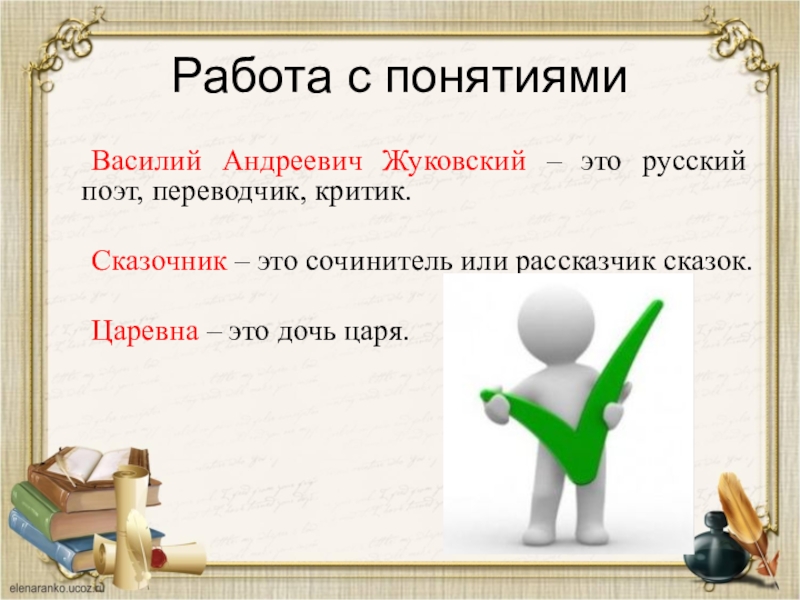 Работа с понятиями

Василий Андреевич Жуковский – это русский поэт, переводчик, критик.

Сказочник – это сочинитель или рассказчик сказок.

Царевна – это дочь царя.

elenaranko.ucoz.ru